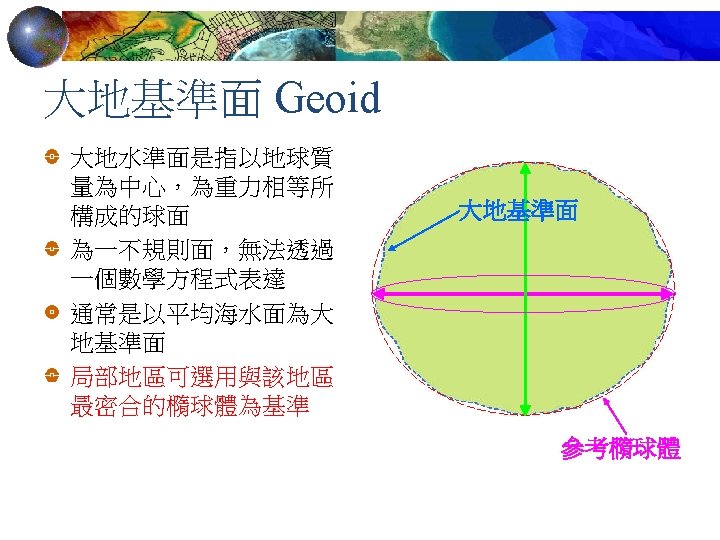 大地基準面 Geoid

大地水準面是指以地球質量為中心，為重力相等所構成的球面

為一不規則面，無法透過一個數學方程式表達

通常是以平均海水面為大地基準面

局部地區可選用與該地區最密合的橢球體為基準

大地基準面

參考橢球體